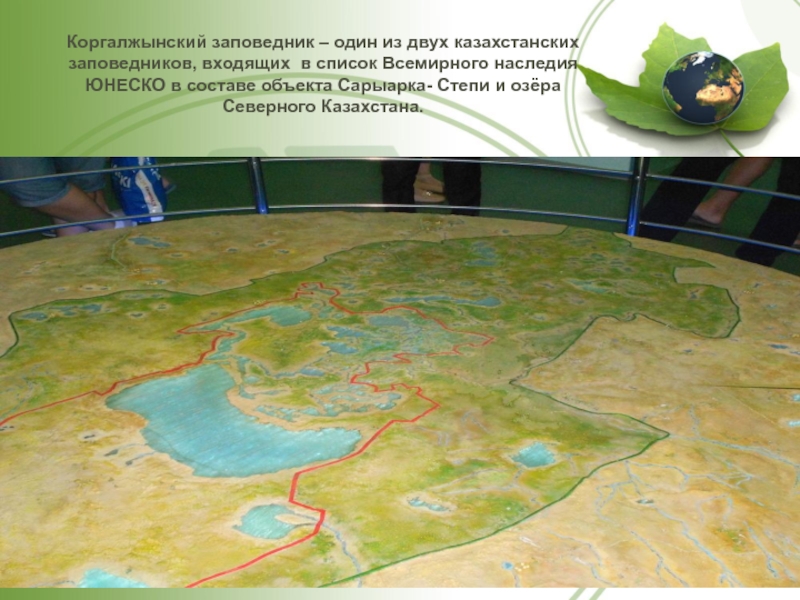 Коргалжынский заповедник – один из двух казахстанских заповедников, входящих в список Всемирного наследия ЮНЕСКО в составе объекта Сарыарка- Степи и озёра Северного Казахстана.